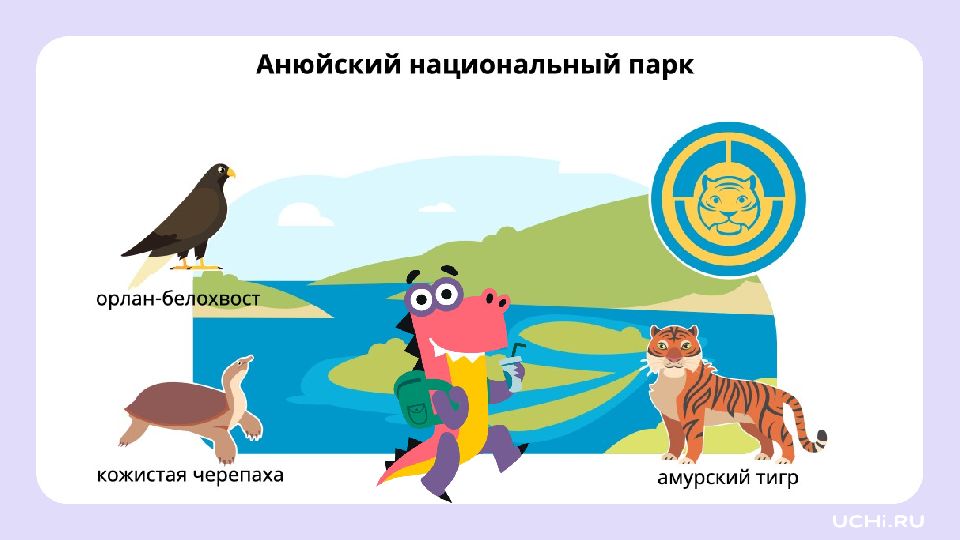 Анюйский национальный парк

орлан-белохвост

кожистая черепаха

амурский тигр

UCHi.RU